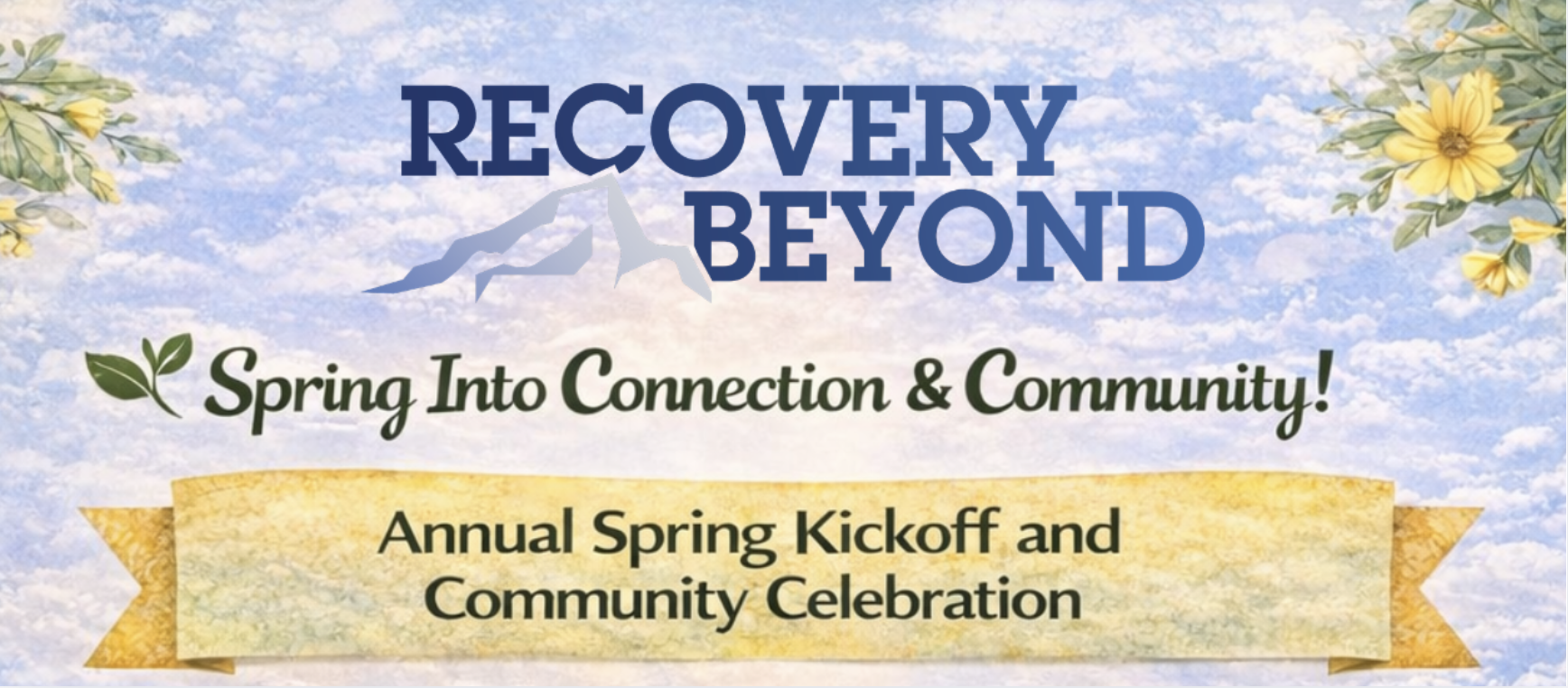 RECOVERY
BEYOND

Spring Into Connection & Community!

Annual Spring Kickoff and Community Celebration